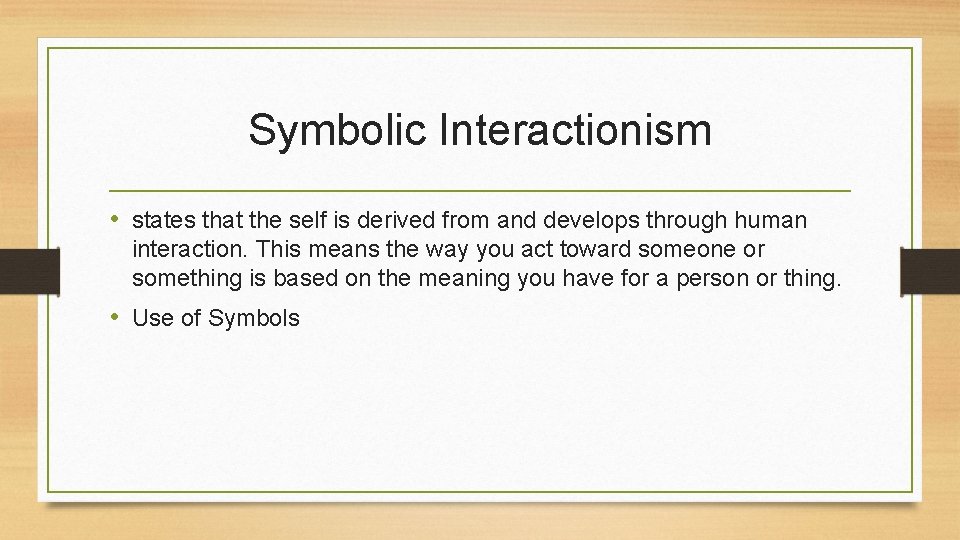 Symbolic Interactionism

• states that the self is derived from and develops through human interaction. This means the way you act toward someone or something is based on the meaning you have for a person or thing.

• Use of Symbols